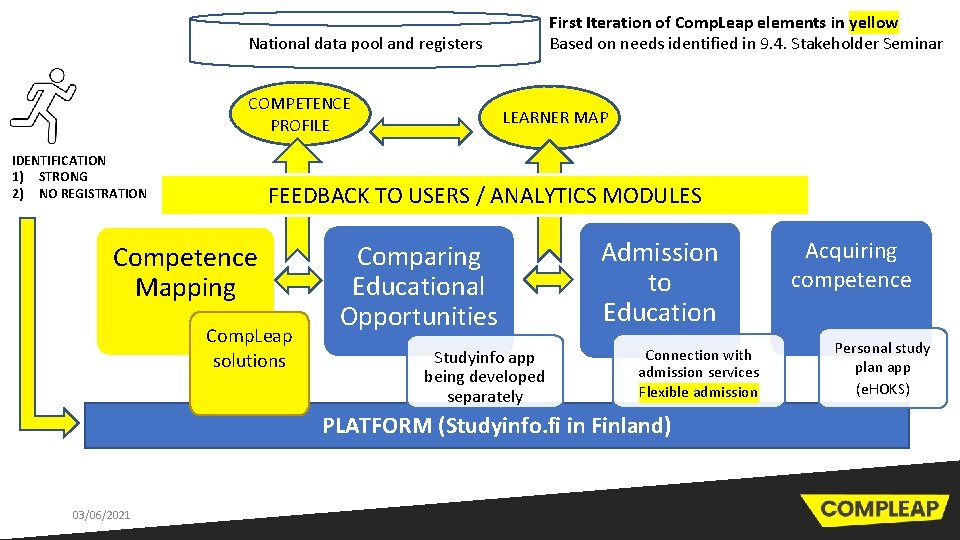 National data pool and registers

First Iteration of CompLeap elements in yellow
Based on needs identified in 9.4. Stakeholder Seminar

COMPETENCE PROFILE

LEARNER MAP

IDENTIFICATION
1) STRONG
2) NO REGISTRATION

FEEDBACK TO USERS / ANALYTICS MODULES

Competence Mapping

CompLeap solutions

Comparing Educational Opportunities

Studyinfo app being developed separately

Admission to Education

Connection with admission services
Flexible admission

Acquiring competence

Personal study plan app (eHOKS)

PLATFORM (Studyinfo.fi in Finland)

03/06/2021

COMPLEAP